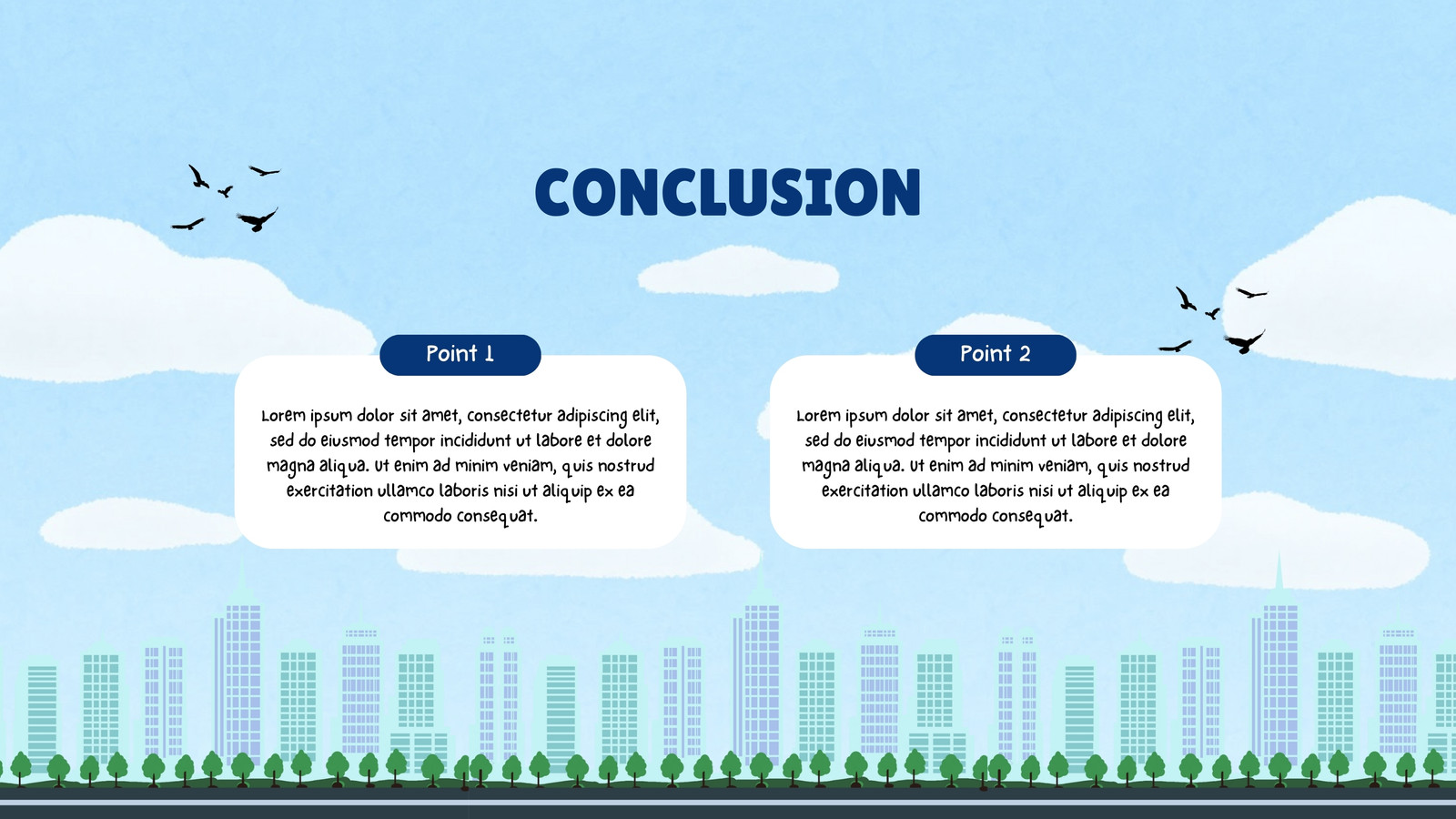 CONCLUSION

Point 1

Lorem ipsum dolor sit amet, consectetur adipiscing elit, sed do eiusmod tempor incididunt ut labore et dolore magna aliqua. Ut enim ad minim veniam, quis nostrud exercitation ullamco laboris nisi ut aliquip ex ea commodo consequat.

Point 2

Lorem ipsum dolor sit amet, consectetur adipiscing elit, sed do eiusmod tempor incididunt ut labore et dolore magna aliqua. Ut enim ad minim veniam, quis nostrud exercitation ullamco laboris nisi ut aliquip ex ea commodo consequat.